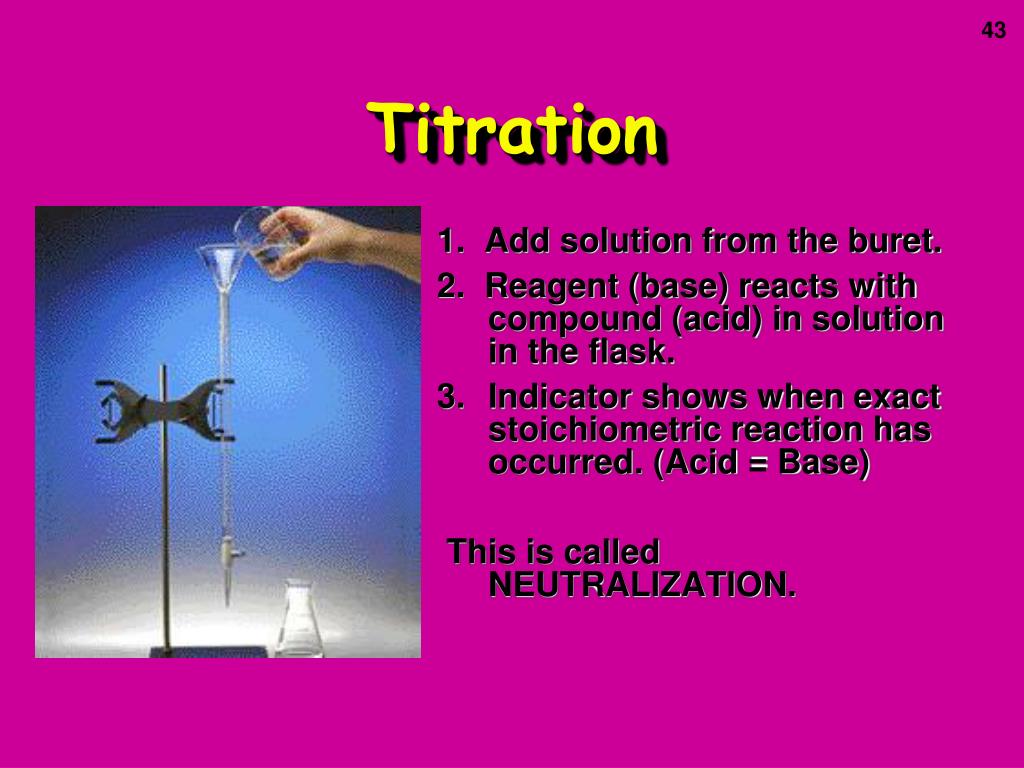 43

Titration

1. Add solution from the buret.

2. Reagent (base) reacts with compound (acid) in solution in the flask.

3. Indicator shows when exact stoichiometric reaction has occurred. (Acid = Base)

This is called NEUTRALIZATION.